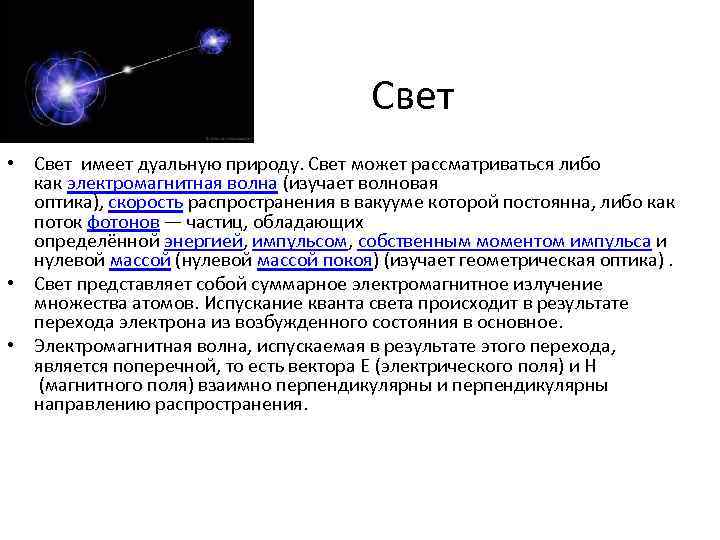 Свет

• Свет имеет дуальную природу. Свет может рассматриваться либо как электромагнитная волна (изучает волновая оптика), скорость распространения в вакууме которой постоянна, либо как поток фотонов — частиц, обладающих определённой энергией, импульсом, собственным моментом импульса и нулевой массой (нулевой массой покоя) (изучает геометрическая оптика) .

• Свет представляет собой суммарное электромагнитное излучение множества атомов. Испускание кванта света происходит в результате перехода электрона из возбужденного состояния в основное.

• Электромагнитная волна, испускаемая в результате этого перехода, является поперечной, то есть вектора E (электрического поля) и H (магнитного поля) взаимно перпендикулярны и перпендикулярны направлению распространения.